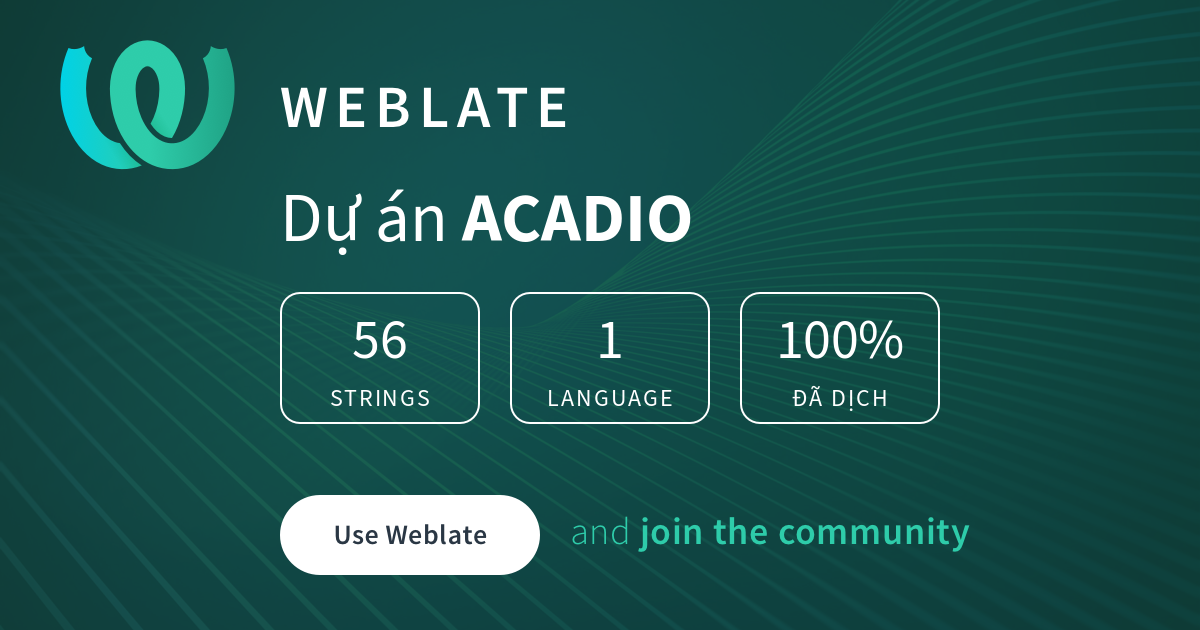 WEBLATE

Dự án ACADIO

56
STRINGS

1
LANGUAGE

100%
ĐÃ DỊCH

Use Weblate

and join the community